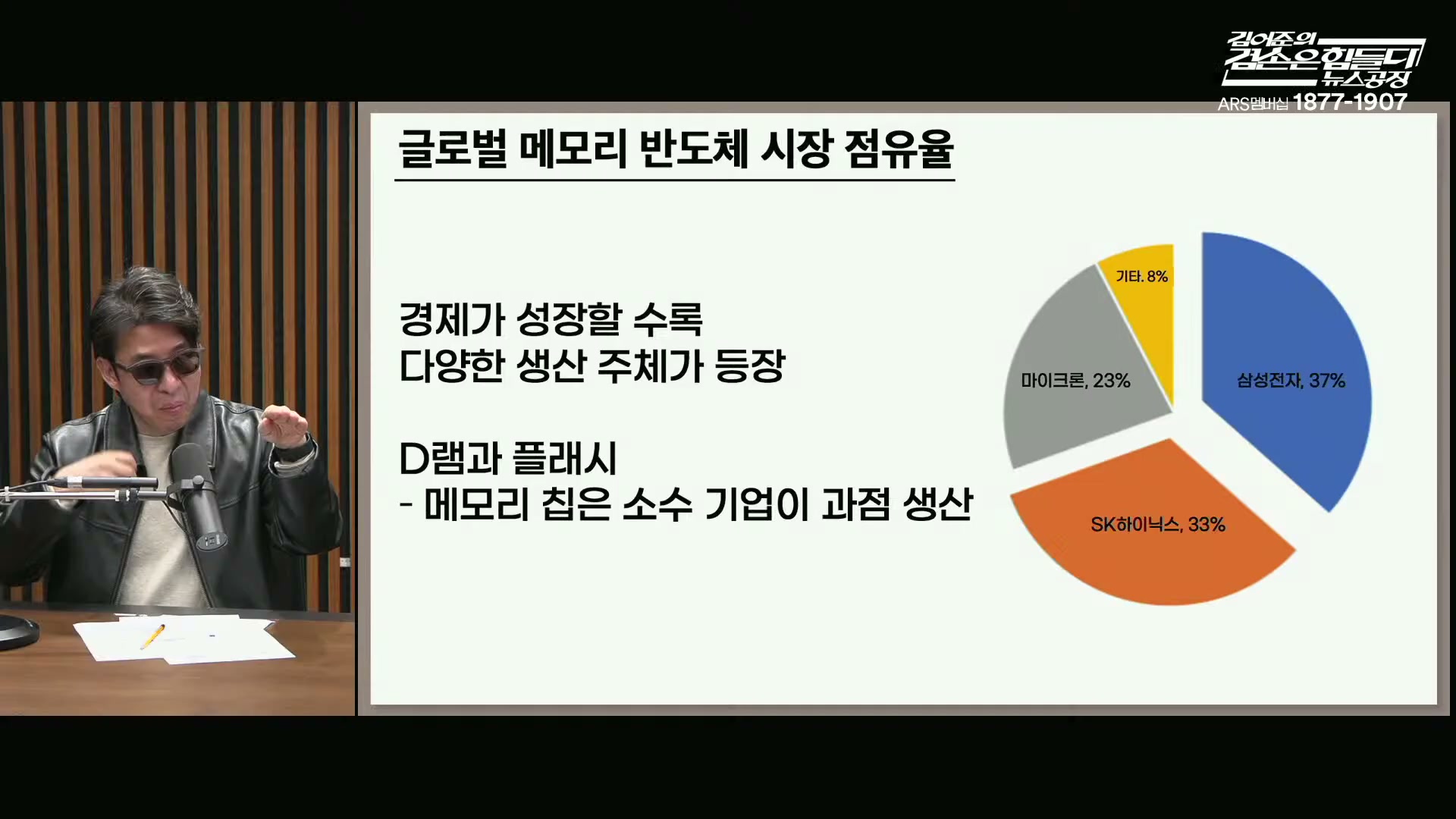 김어준의 겸손은힘들다 뉴스공장
ARS멤버십 1877-1907

글로벌 메모리 반도체 시장 점유율

경제가 성장할 수록
다양한 생산 주체가 등장

D램과 플래시
- 메모리 칩은 소수 기업이 과점 생산

기타, 8%
마이크론, 23%
삼성전자, 37%
SK하이닉스, 33%